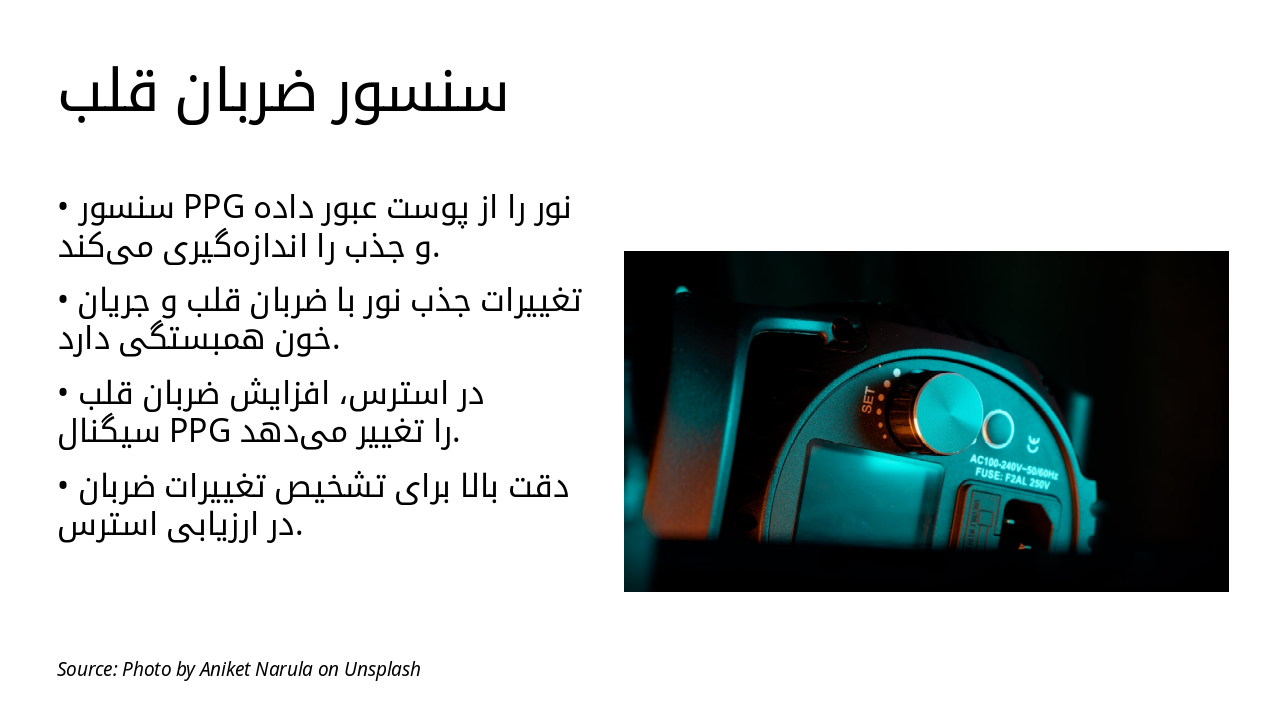 سنسور ضربان قلب

• سنسور PPG نور را از پوست عبور داده و جذب را اندازه‌گیری می‌کند.

• تغییرات جذب نور با ضربان قلب و جریان خون همبستگی دارد.

• در استرس، افزایش ضربان قلب سیگنال PPG را تغییر می‌دهد.

• دقت بالا برای تشخیص تغییرات ضربان در ارزیابی استرس.

SET

AC100-240V~50/60Hz
FUSE: F2AL 250V

Source: Photo by Aniket Narula on Unsplash